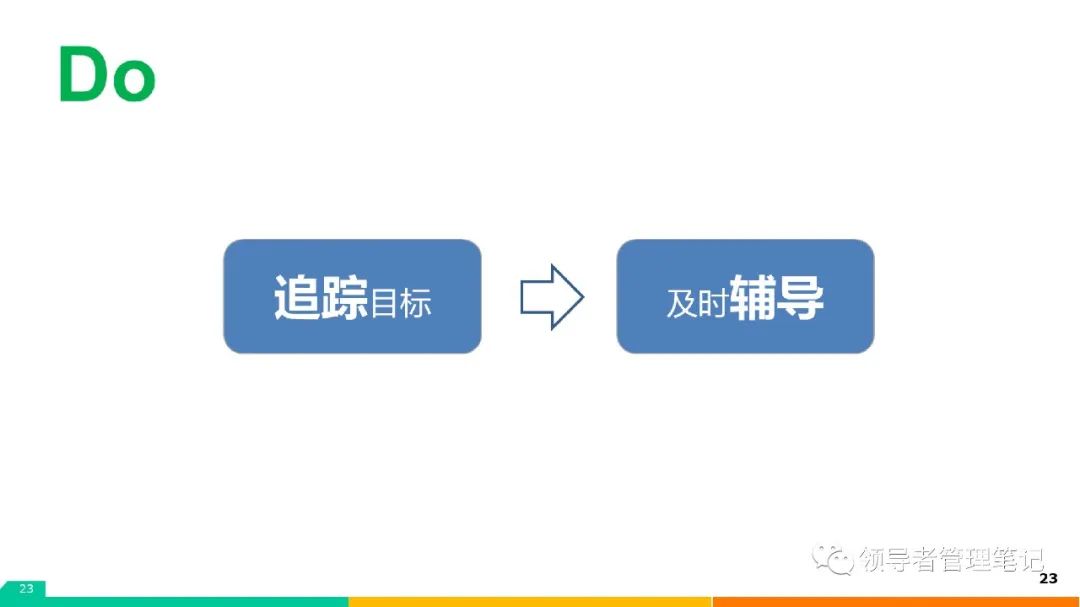 Do

追踪目标

及时辅导

领导者管理笔记

23

23